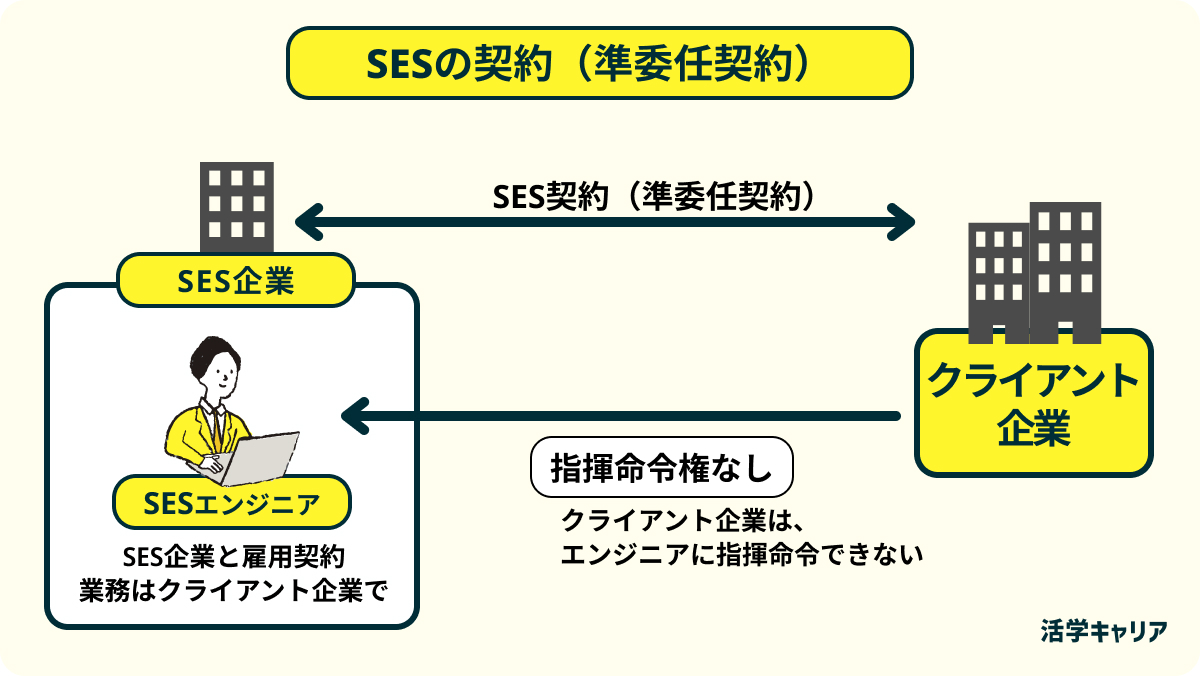 SESの契約（準委任契約）

SES契約（準委任契約）

SES企業

SESエンジニア

SES企業と雇用契約
業務はクライアント企業で

クライアント企業

指揮命令権なし

クライアント企業は、
エンジニアに指揮命令できない

活学キャリア